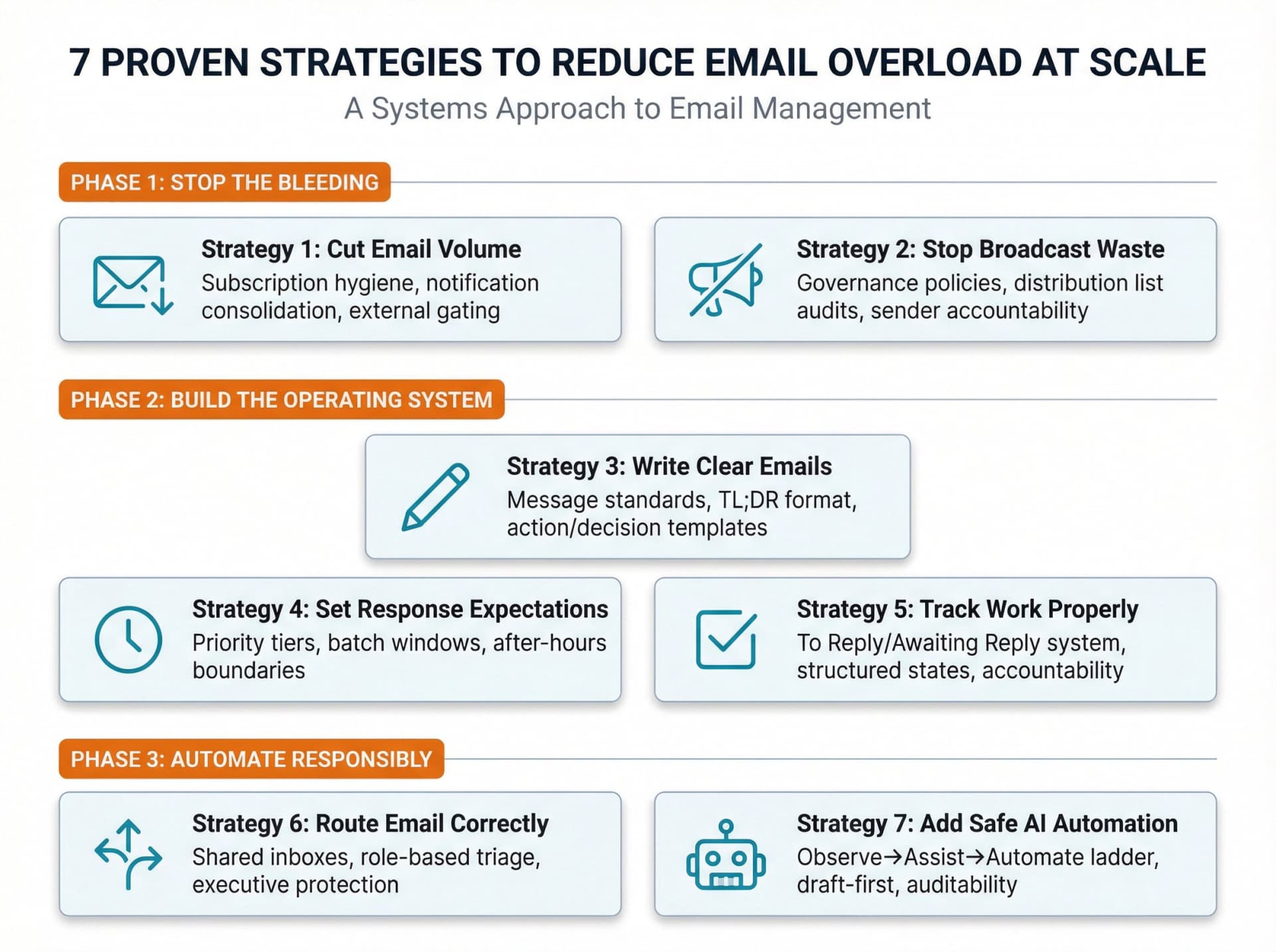 7 PROVEN STRATEGIES TO REDUCE EMAIL OVERLOAD AT SCALE

A Systems Approach to Email Management

PHASE 1: STOP THE BLEEDING

Strategy 1: Cut Email Volume
Subscription hygiene, notification consolidation, external gating

Strategy 2: Stop Broadcast Waste
Governance policies, distribution list audits, sender accountability

PHASE 2: BUILD THE OPERATING SYSTEM

Strategy 3: Write Clear Emails
Message standards, TL;DR format, action/decision templates

Strategy 4: Set Response Expectations
Priority tiers, batch windows, after-hours boundaries

Strategy 5: Track Work Properly
To Reply/Awaiting Reply system, structured states, accountability

PHASE 3: AUTOMATE RESPONSIBLY

Strategy 6: Route Email Correctly
Shared inboxes, role-based triage, executive protection

Strategy 7: Add Safe AI Automation
Observe→Assist→Automate ladder, draft-first, auditability